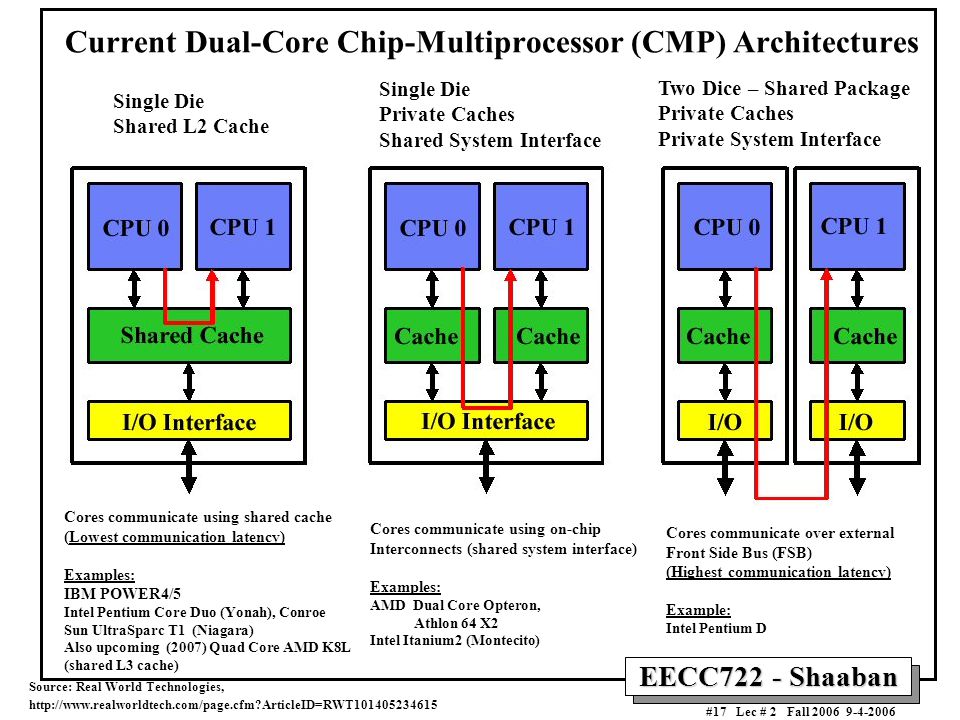 Current Dual-Core Chip-Multiprocessor (CMP) Architectures

Single Die
Shared L2 Cache

CPU 0
CPU 1
Shared Cache
I/O Interface

Cores communicate using shared cache
(Lowest communication latency)

Examples:
IBM POWER4/5
Intel Pentium Core Duo (Yonah), Conroe
Sun UltraSparc T1 (Niagara)
Also upcoming (2007) Quad Core AMD K8L (shared L3 cache)

Single Die
Private Caches
Shared System Interface

CPU 0
CPU 1
Cache
Cache
I/O Interface

Cores communicate using on-chip Interconnects (shared system interface)

Examples:
AMD Dual Core Opteron,
Athlon 64 X2
Intel Itanium2 (Montecito)

Two Dice – Shared Package
Private Caches
Private System Interface

CPU 0
CPU 1
Cache
Cache
I/O
I/O

Cores communicate over external Front Side Bus (FSB)
(Highest communication latency)

Example:
Intel Pentium D

Source: Real World Technologies,
http://www.realworldtech.com/page.cfm?ArticleID=RWT101405234615

EECC722 - Shaaban

#17 Lec # 2 Fall 2006 9-4-2006